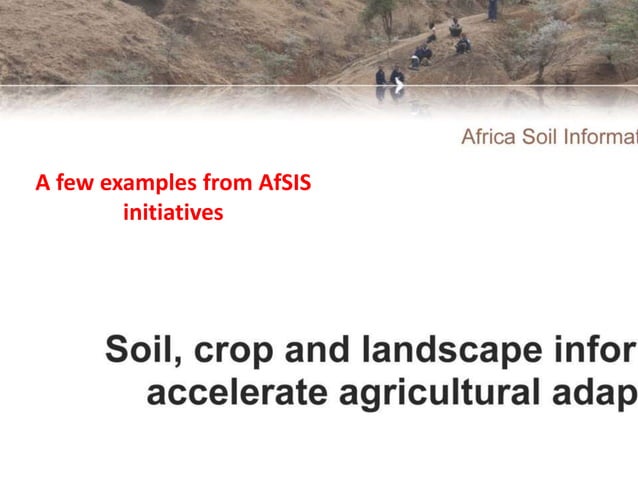 Africa Soil Informat

A few examples from AfSIS initiatives

Soil, crop and landscape infor accelerate agricultural adap